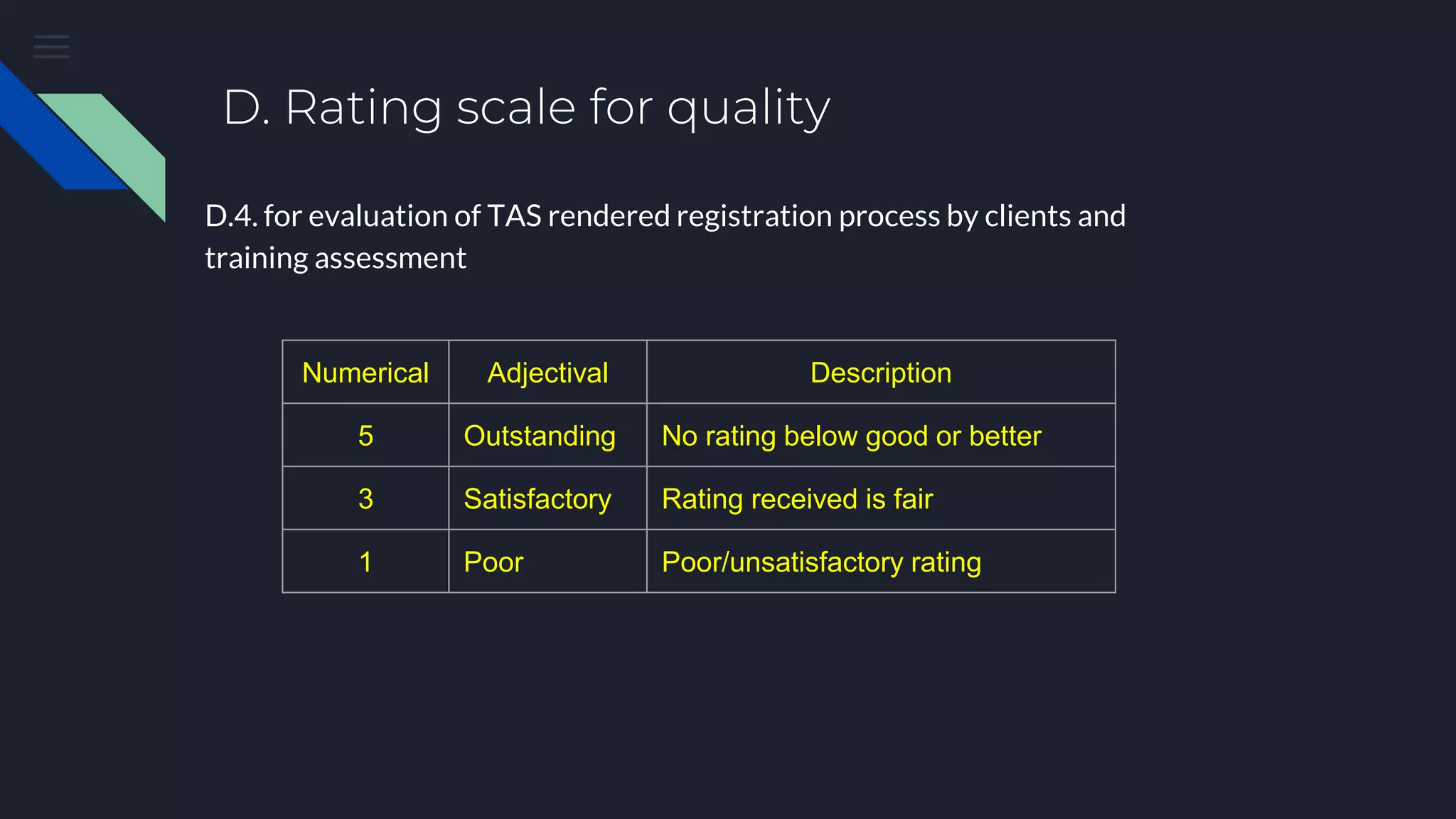 D. Rating scale for quality

D.4. for evaluation of TAS rendered registration process by clients and training assessment

| Numerical | Adjectival | Description |
|---|---|---|
| 5 | Outstanding | No rating below good or better |
| 3 | Satisfactory | Rating received is fair |
| 1 | Poor | Poor/unsatisfactory rating |